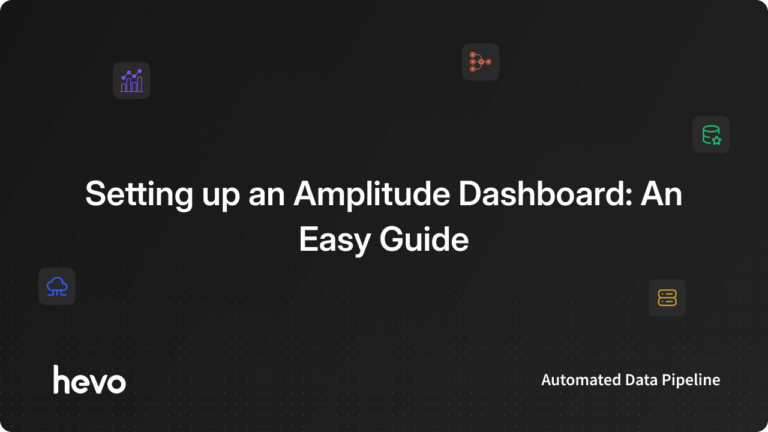 Setting up an Amplitude Dashboard: An Easy Guide

hevo

Automated Data Pipeline